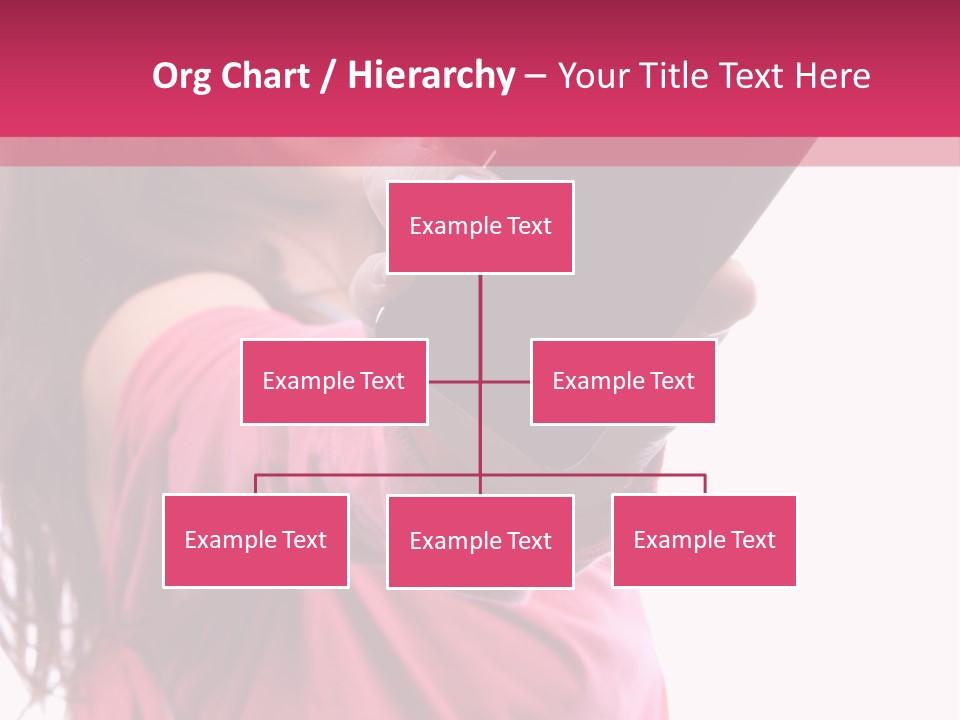 Org Chart / Hierarchy – Your Title Text Here

Example Text

Example Text

Example Text

Example Text

Example Text

Example Text